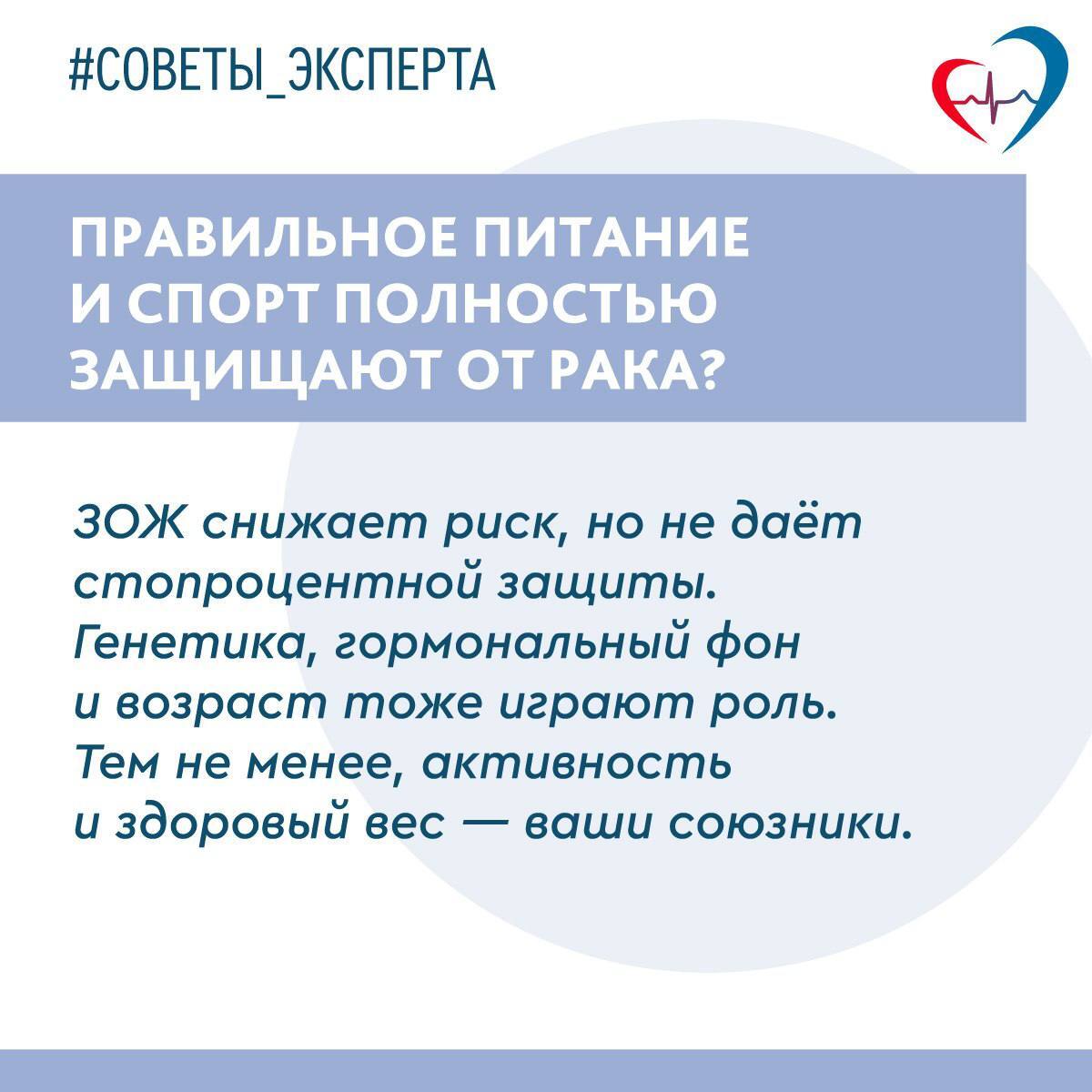 #СОВЕТЫ_ЭКСПЕРТА

ПРАВИЛЬНОЕ ПИТАНИЕ И СПОРТ ПОЛНОСТЬЮ ЗАЩИЩАЮТ ОТ РАКА?

ЗОЖ снижает риск, но не даёт стопроцентной защиты. Генетика, гормональный фон и возраст тоже играют роль. Тем не менее, активность и здоровый вес — ваши союзники.